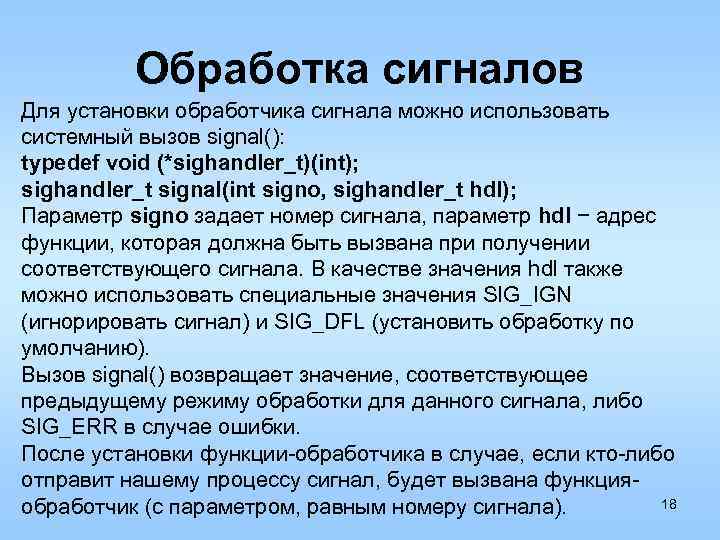 Обработка сигналов

Для установки обработчика сигнала можно использовать системный вызов signal():
typedef void (*sighandler_t)(int);
sighandler_t signal(int signo, sighandler_t hdl);
Параметр signo задает номер сигнала, параметр hdl − адрес функции, которая должна быть вызвана при получении соответствующего сигнала. В качестве значения hdl также можно использовать специальные значения SIG_IGN (игнорировать сигнал) и SIG_DFL (установить обработку по умолчанию).
Вызов signal() возвращает значение, соответствующее предыдущему режиму обработки для данного сигнала, либо SIG_ERR в случае ошибки.
После установки функции-обработчика в случае, если кто-либо отправит нашему процессу сигнал, будет вызвана функция-обработчик (с параметром, равным номеру сигнала).

18